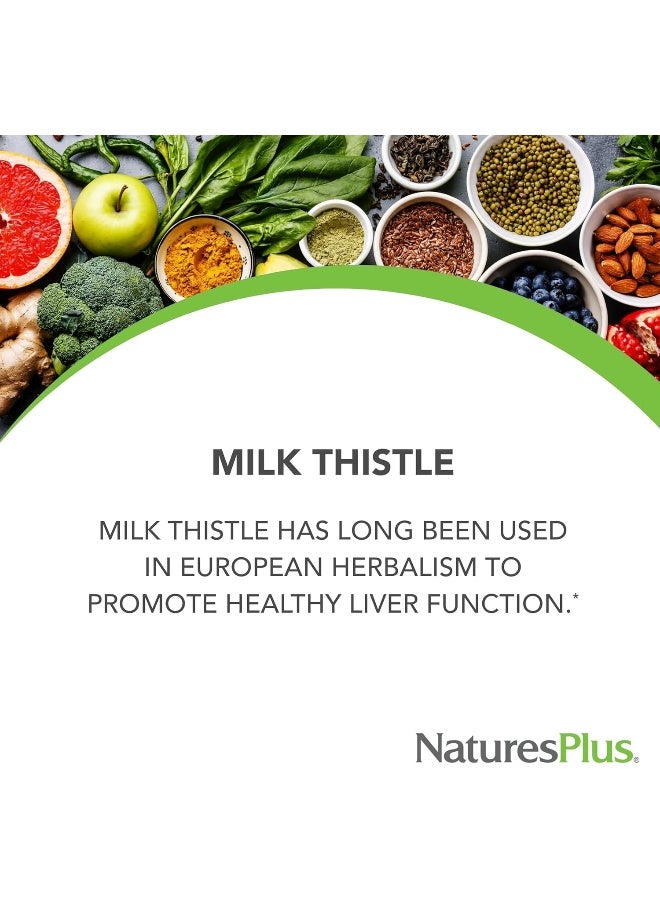 MILK THISTLE

MILK THISTLE HAS LONG BEEN USED IN EUROPEAN HERBALISM TO PROMOTE HEALTHY LIVER FUNCTION.*

NaturesPlus®